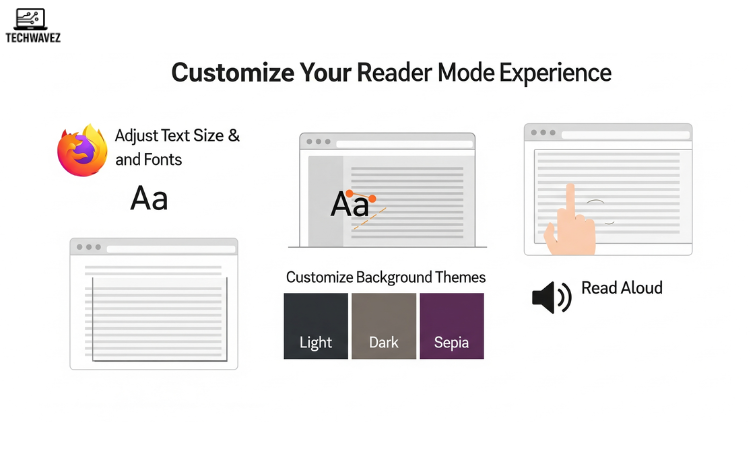 TECHWAVEZ

Customize Your Reader Mode Experience

Adjust Text Size & and Fonts

Aa

Aa

Customize Background Themes

Light

Dark

Sepia

Read Aloud